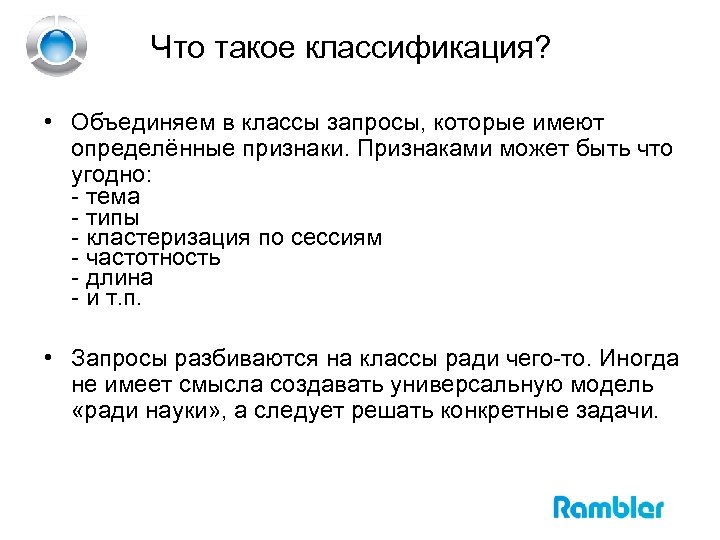 Что такое классификация?

• Объединяем в классы запросы, которые имеют определённые признаки. Признаками может быть что угодно:
- тема
- типы
- кластеризация по сессиям
- частотность
- длина
- и т.п.

• Запросы разбиваются на классы ради чего-то. Иногда не имеет смысла создавать универсальную модель «ради науки», а следует решать конкретные задачи.

Rambler